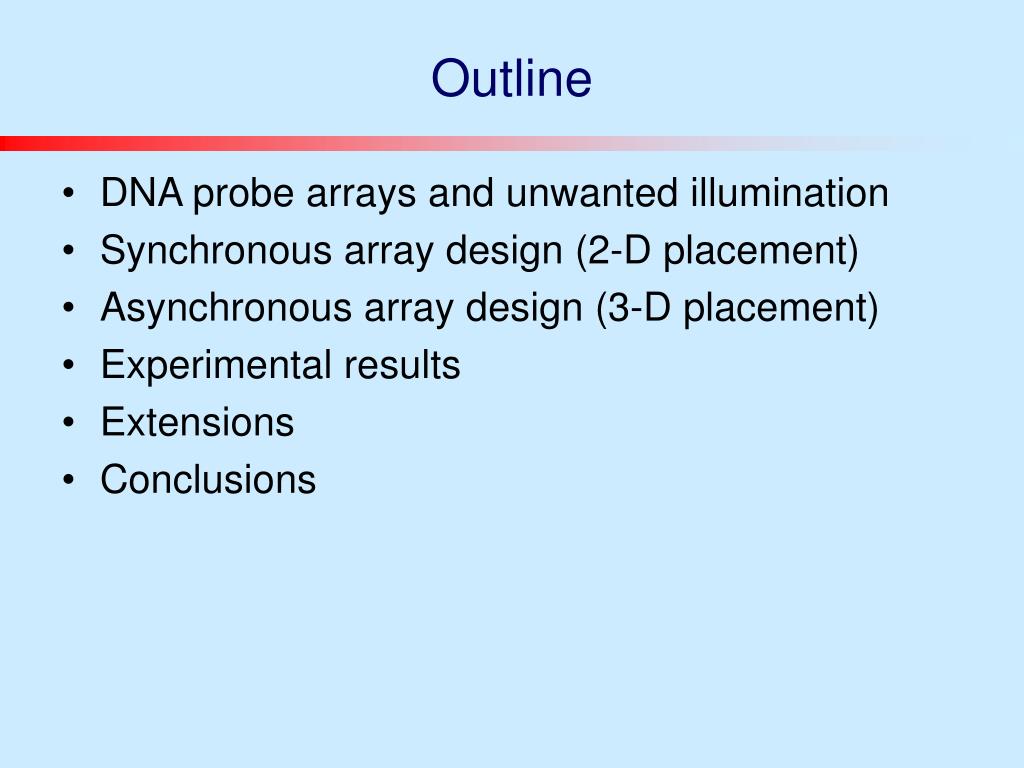 Outline

• DNA probe arrays and unwanted illumination
• Synchronous array design (2-D placement)
• Asynchronous array design (3-D placement)
• Experimental results
• Extensions
• Conclusions